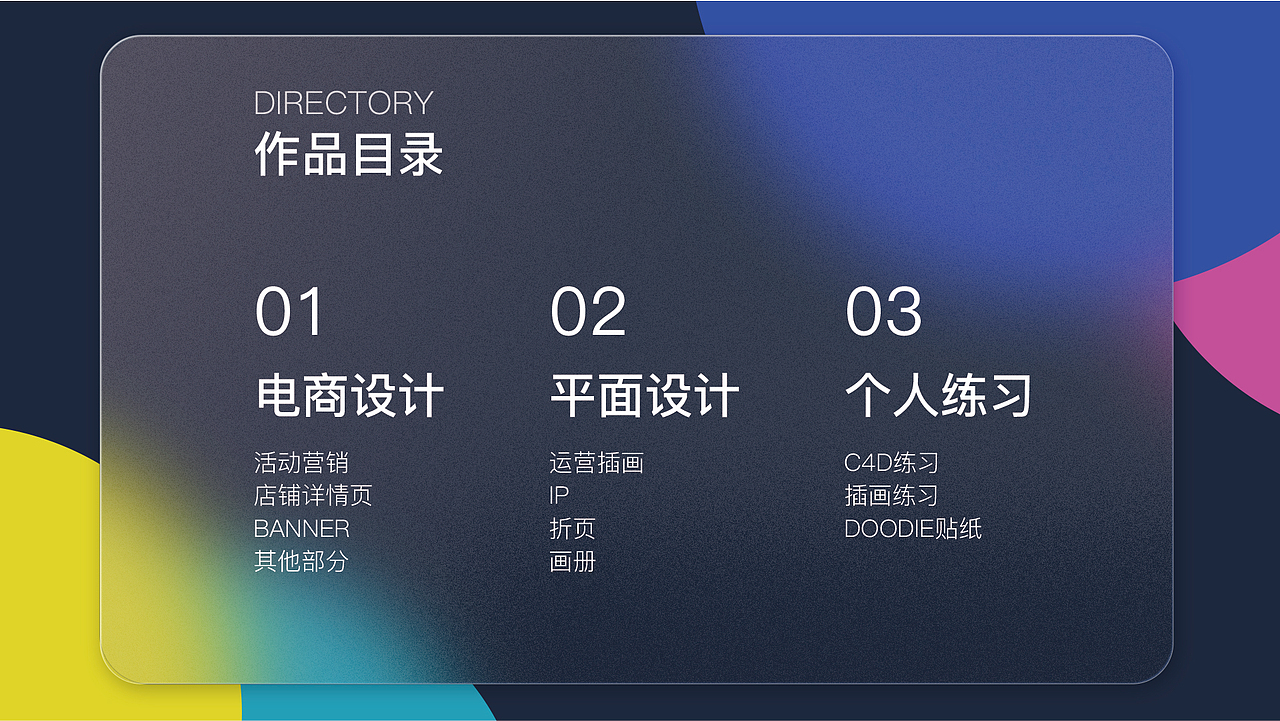 DIRECTORY
作品目录

01
电商设计
活动营销
店铺详情页
BANNER
其他部分

02
平面设计
运营插画
IP
折页
画册

03
个人练习
C4D练习
插画练习
DOODIE贴纸